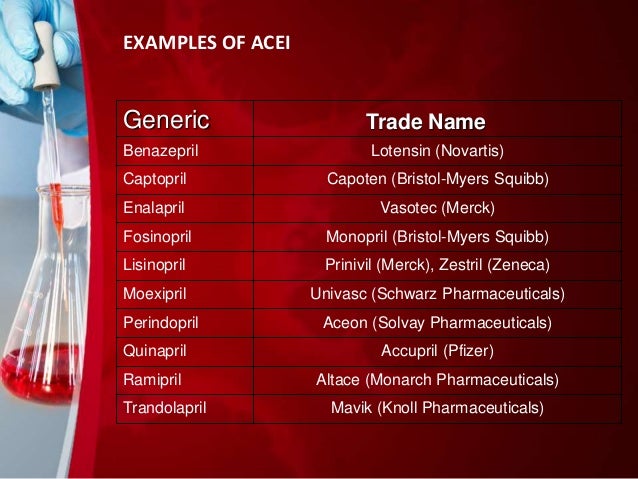 EXAMPLES OF ACEI

| Generic | Trade Name |
|---|---|
| Benazepril | Lotensin (Novartis) |
| Captopril | Capoten (Bristol-Myers Squibb) |
| Enalapril | Vasotec (Merck) |
| Fosinopril | Monopril (Bristol-Myers Squibb) |
| Lisinopril | Prinivil (Merck), Zestril (Zeneca) |
| Moexipril | Univasc (Schwarz Pharmaceuticals) |
| Perindopril | Aceon (Solvay Pharmaceuticals) |
| Quinapril | Accupril (Pfizer) |
| Ramipril | Altace (Monarch Pharmaceuticals) |
| Trandolapril | Mavik (Knoll Pharmaceuticals) |